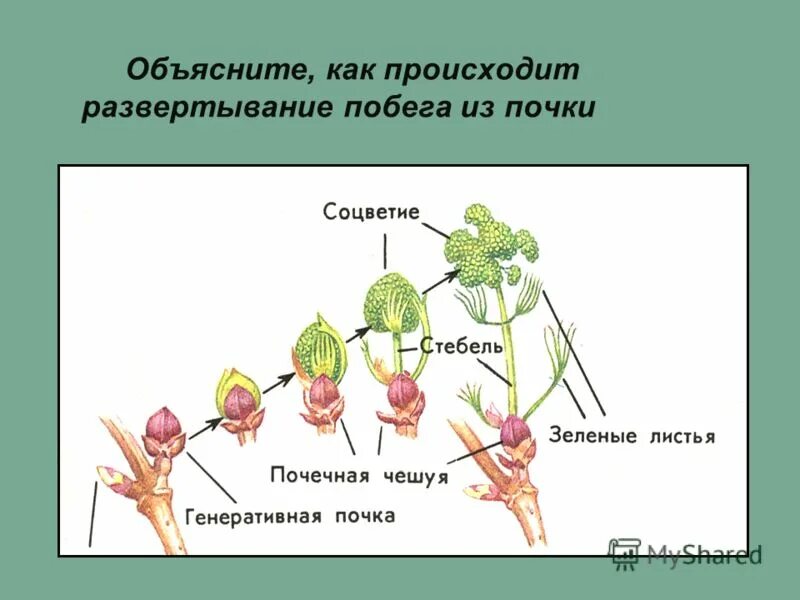 Объясните, как происходит развертывание побега из почки

Соцветие

Стебель

Зеленые листья

Почечная чешуя

Генеративная почка

MyShared